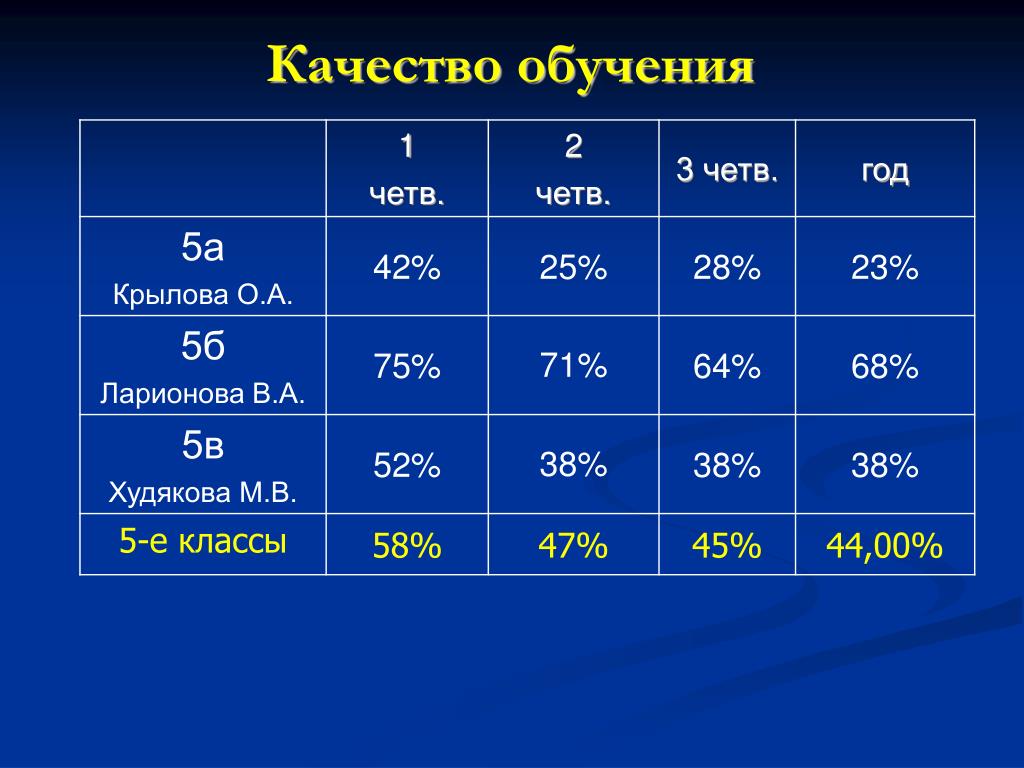 Качество обучения

|  | 1 четв. | 2 четв. | 3 четв. | год |
|---|---|---|---|---|
| 5а Крылова О.А. | 42% | 25% | 28% | 23% |
| 5б Ларионова В.А. | 75% | 71% | 64% | 68% |
| 5в Худякова М.В. | 52% | 38% | 38% | 38% |
| 5-е классы | 58% | 47% | 45% | 44,00% |